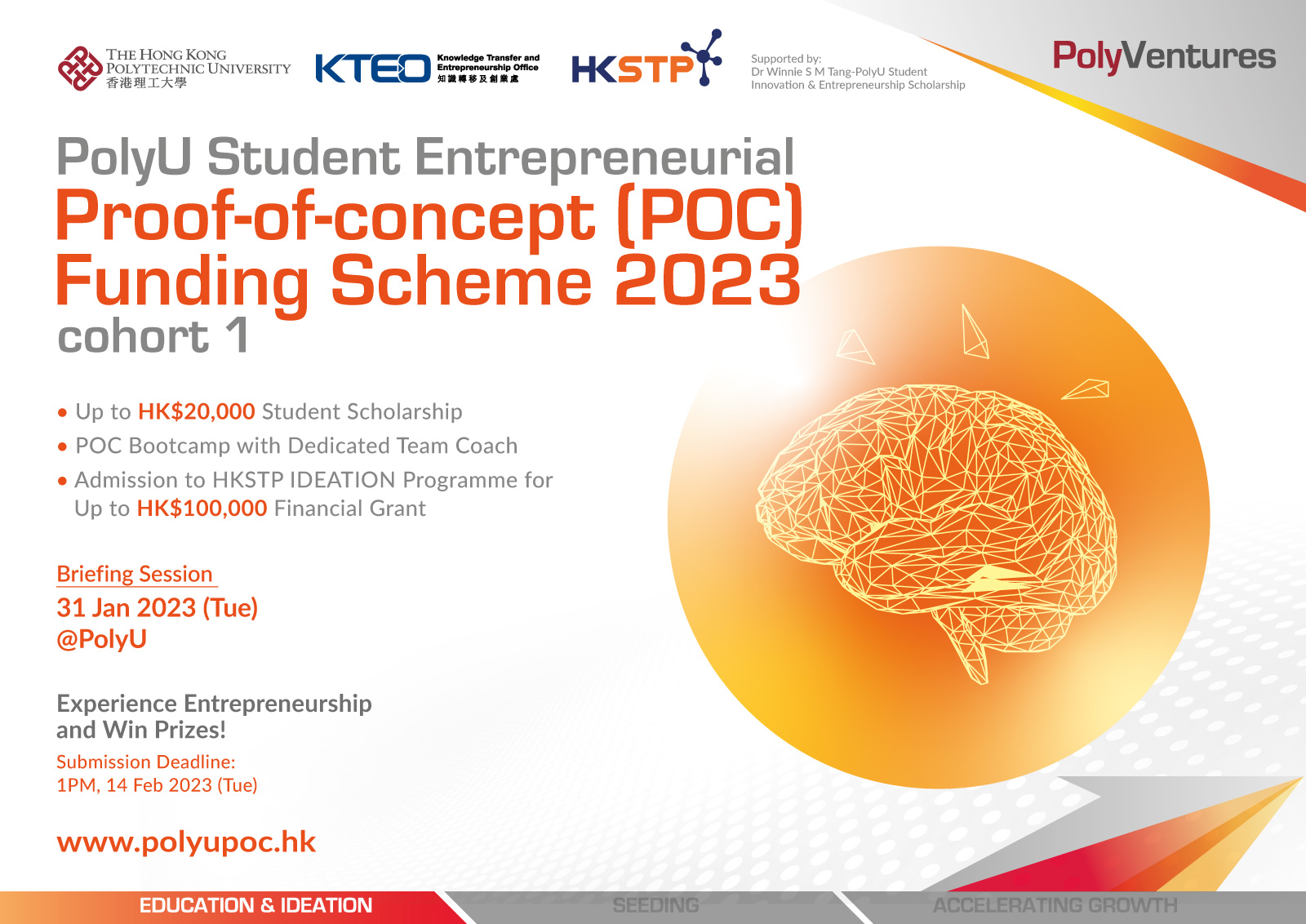 THE HONG KONG POLYTECHNIC UNIVERSITY
香港理工大學

KTEO Knowledge Transfer and Entrepreneurship Office
知識轉移及創業處

HKSTP

Supported by:
Dr Winnie S M Tang-PolyU Student Innovation & Entrepreneurship Scholarship

PolyVentures

PolyU Student Entrepreneurial
Proof-of-concept (POC)
Funding Scheme 2023
cohort 1

• Up to HK$20,000 Student Scholarship
• POC Bootcamp with Dedicated Team Coach
• Admission to HKSTP IDEATION Programme for Up to HK$100,000 Financial Grant

Briefing Session
31 Jan 2023 (Tue)
@PolyU

Experience Entrepreneurship and Win Prizes!
Submission Deadline:
1PM, 14 Feb 2023 (Tue)

www.polyupoc.hk

EDUCATION & IDEATION
SEEDING
ACCELERATING GROWTH